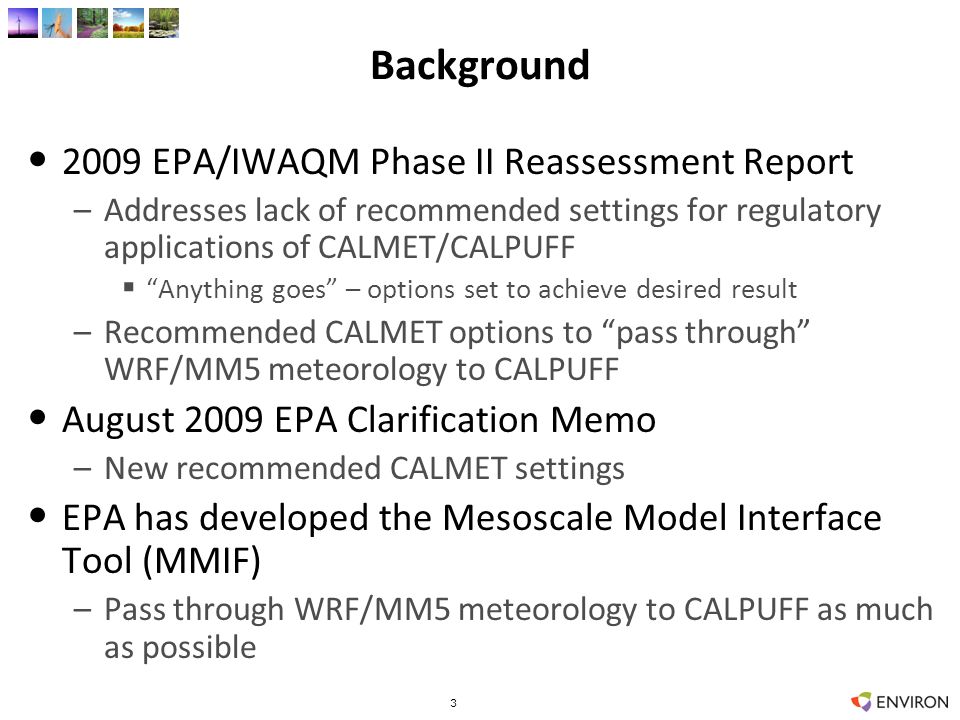 Background

• 2009 EPA/IWAQM Phase II Reassessment Report

– Addresses lack of recommended settings for regulatory applications of CALMET/CALPUFF

▪ “Anything goes” – options set to achieve desired result

– Recommended CALMET options to “pass through” WRF/MM5 meteorology to CALPUFF

• August 2009 EPA Clarification Memo

– New recommended CALMET settings

• EPA has developed the Mesoscale Model Interface Tool (MMIF)

– Pass through WRF/MM5 meteorology to CALPUFF as much as possible

3

ENVIRON